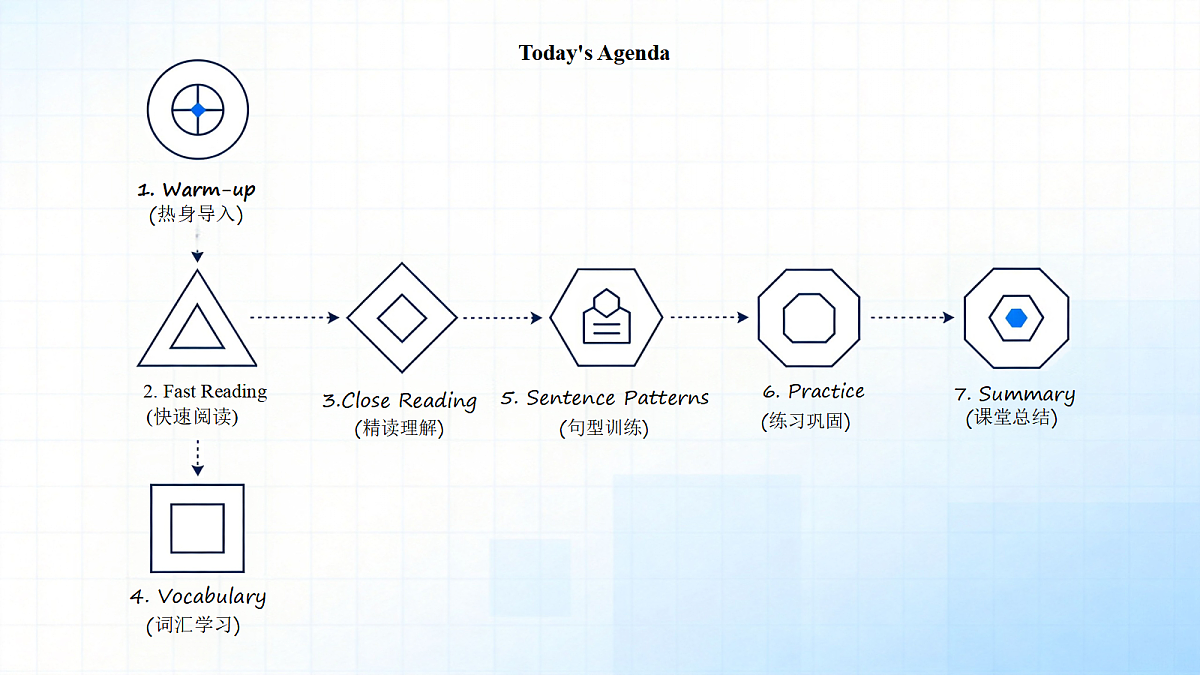 Today's Agenda

1. Warm-up
(热身导入)

2. Fast Reading
(快速阅读)

3.Close Reading
(精读理解)

5. Sentence Patterns
(句型训练)

6. Practice
(练习巩固)

7. Summary
(课堂总结)

4. Vocabulary
(词汇学习)